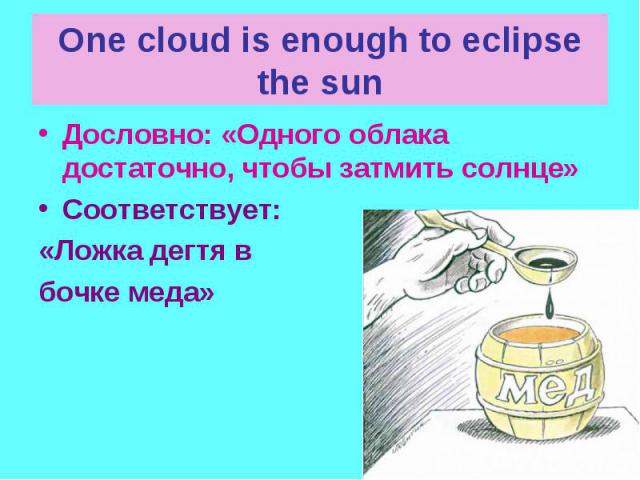 One cloud is enough to eclipse the sun

• Дословно: «Одного облака достаточно, чтобы затмить солнце»
• Соответствует:
«Ложка дегтя в бочке меда»

мед